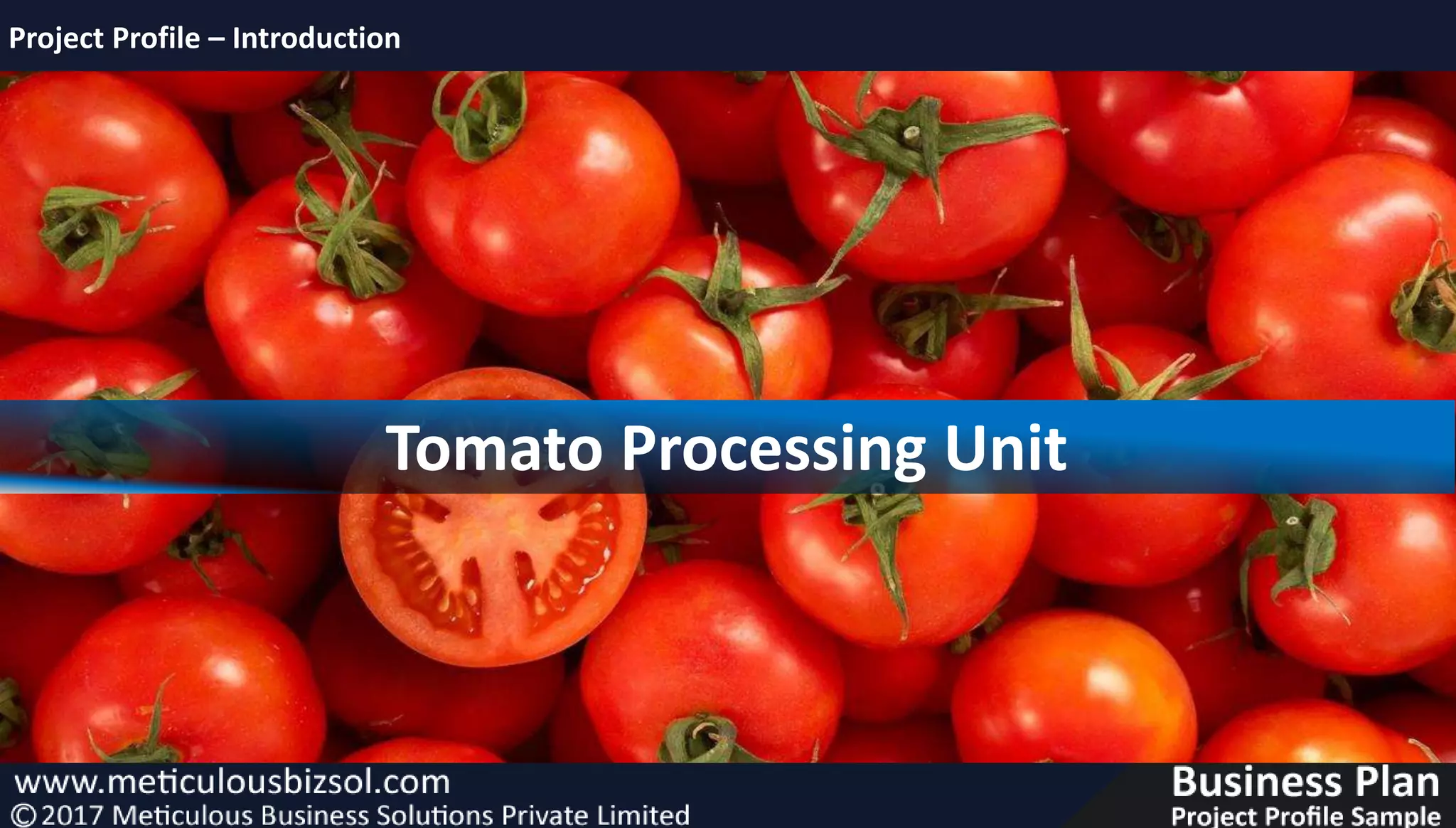 Project Profile – Introduction

Tomato Processing Unit

www.meticulousbizsol.com
©2017 Meticulous Business Solutions Private Limited

Business Plan
Project Profile Sample